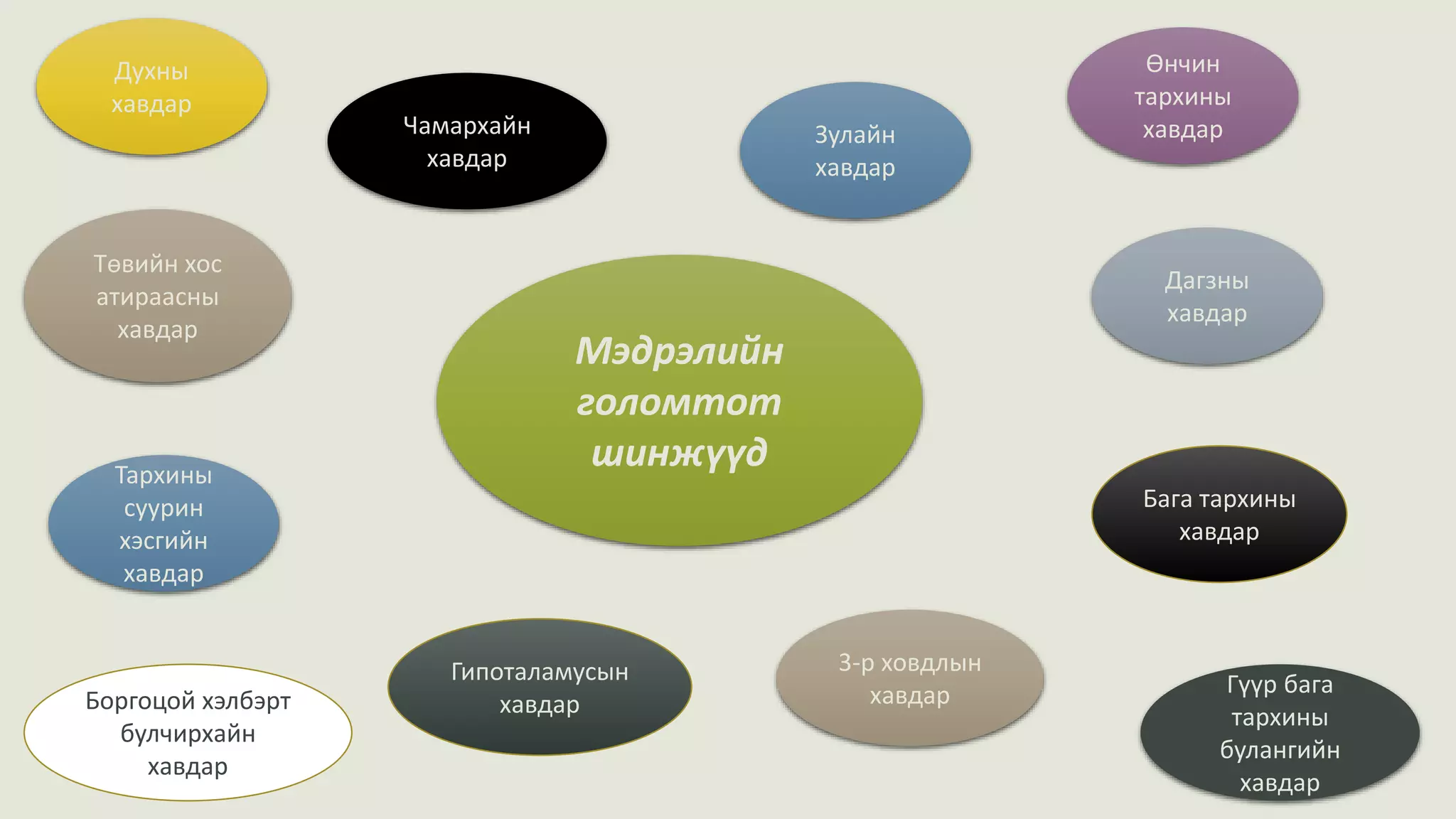 Духны хавдар

Чамархайн хавдар

Зулайн хавдар

Өнчин тархины хавдар

Төвийн хос атираасны хавдар

Мэдрэлийн голомтот шинжүүд

Дагзны хавдар

Тархины суурин хэсгийн хавдар

Бага тархины хавдар

Боргоцой хэлбэрт булчирхайн хавдар

Гипоталамусын хавдар

3-р ховдлын хавдар

Гүүр бага тархины булангийн хавдар